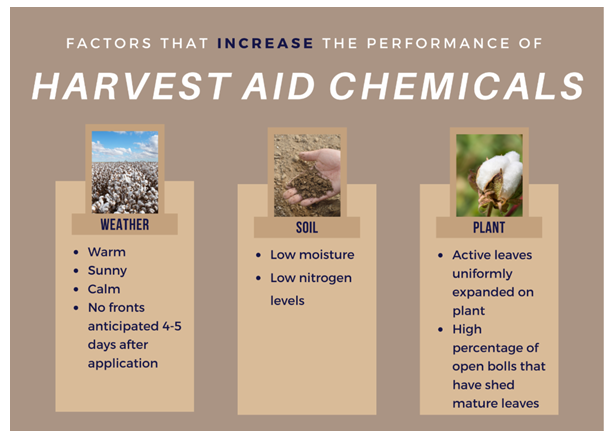 FACTORS THAT INCREASE THE PERFORMANCE OF

HARVEST AID CHEMICALS

WEATHER

- Warm
- Sunny
- Calm
- No fronts anticipated 4-5 days after application

SOIL

- Low moisture
- Low nitrogen levels

PLANT

- Active leaves uniformly expanded on plant
- High percentage of open bolls that have shed mature leaves